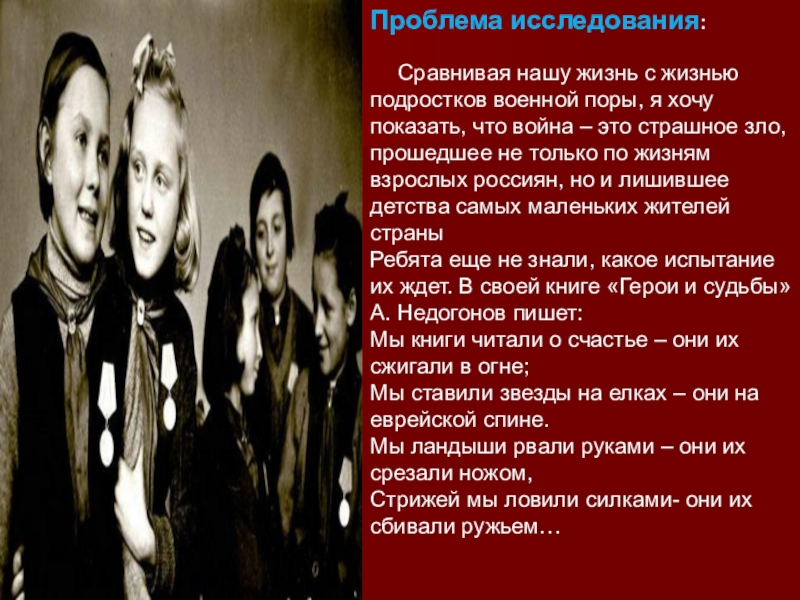 Проблема исследования:

Сравнивая нашу жизнь с жизнью подростков военной поры, я хочу показать, что война – это страшное зло, прошедшее не только по жизням взрослых россиян, но и лишившее детства самых маленьких жителей страны
Ребята еще не знали, какое испытание их ждет. В своей книге «Герои и судьбы» А. Недогонов пишет:
Мы книги читали о счастье – они их сжигали в огне;
Мы ставили звезды на елках – они на еврейской спине.
Мы ландыши рвали руками – они их срезали ножом,
Стрижей мы ловили силками- они их сбивали ружьем…